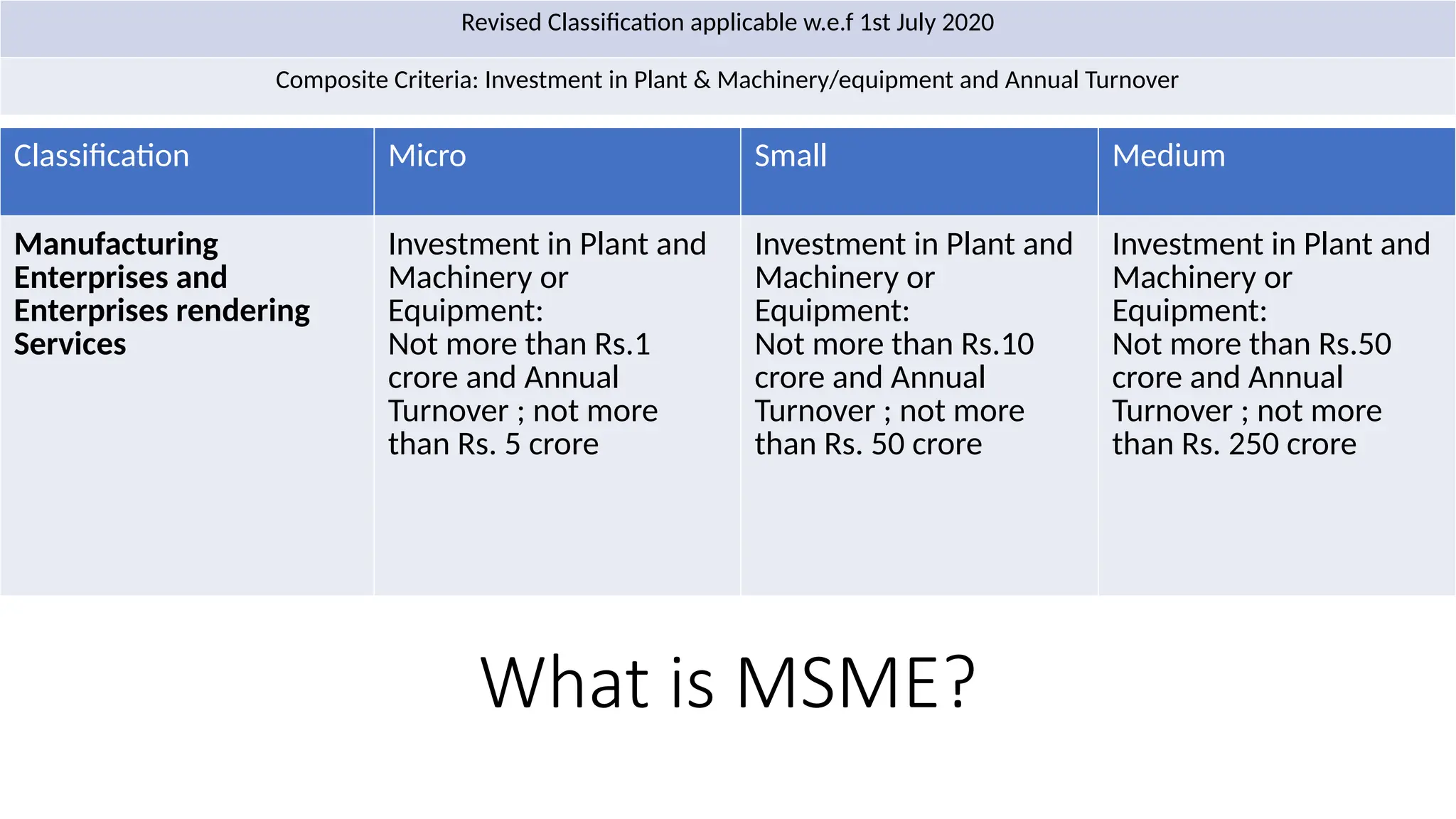 Revised Classification applicable w.e.f 1st July 2020

Composite Criteria: Investment in Plant & Machinery/equipment and Annual Turnover

| Classification | Micro | Small | Medium |
|---|---|---|---|
| **Manufacturing Enterprises and Enterprises rendering Services** | Investment in Plant and Machinery or Equipment: Not more than Rs.1 crore and Annual Turnover ; not more than Rs. 5 crore | Investment in Plant and Machinery or Equipment: Not more than Rs.10 crore and Annual Turnover ; not more than Rs. 50 crore | Investment in Plant and Machinery or Equipment: Not more than Rs.50 crore and Annual Turnover ; not more than Rs. 250 crore |

What is MSME?